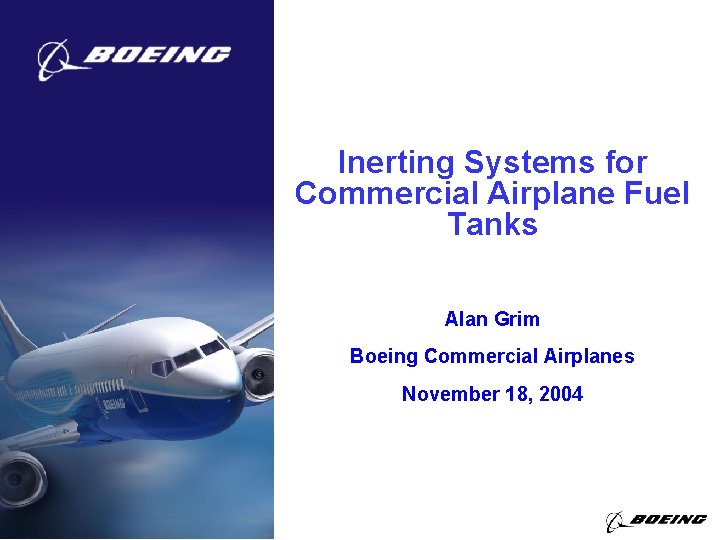 BOEING

Inerting Systems for Commercial Airplane Fuel Tanks

Alan Grim

Boeing Commercial Airplanes

November 18, 2004

BOEING

BOEING